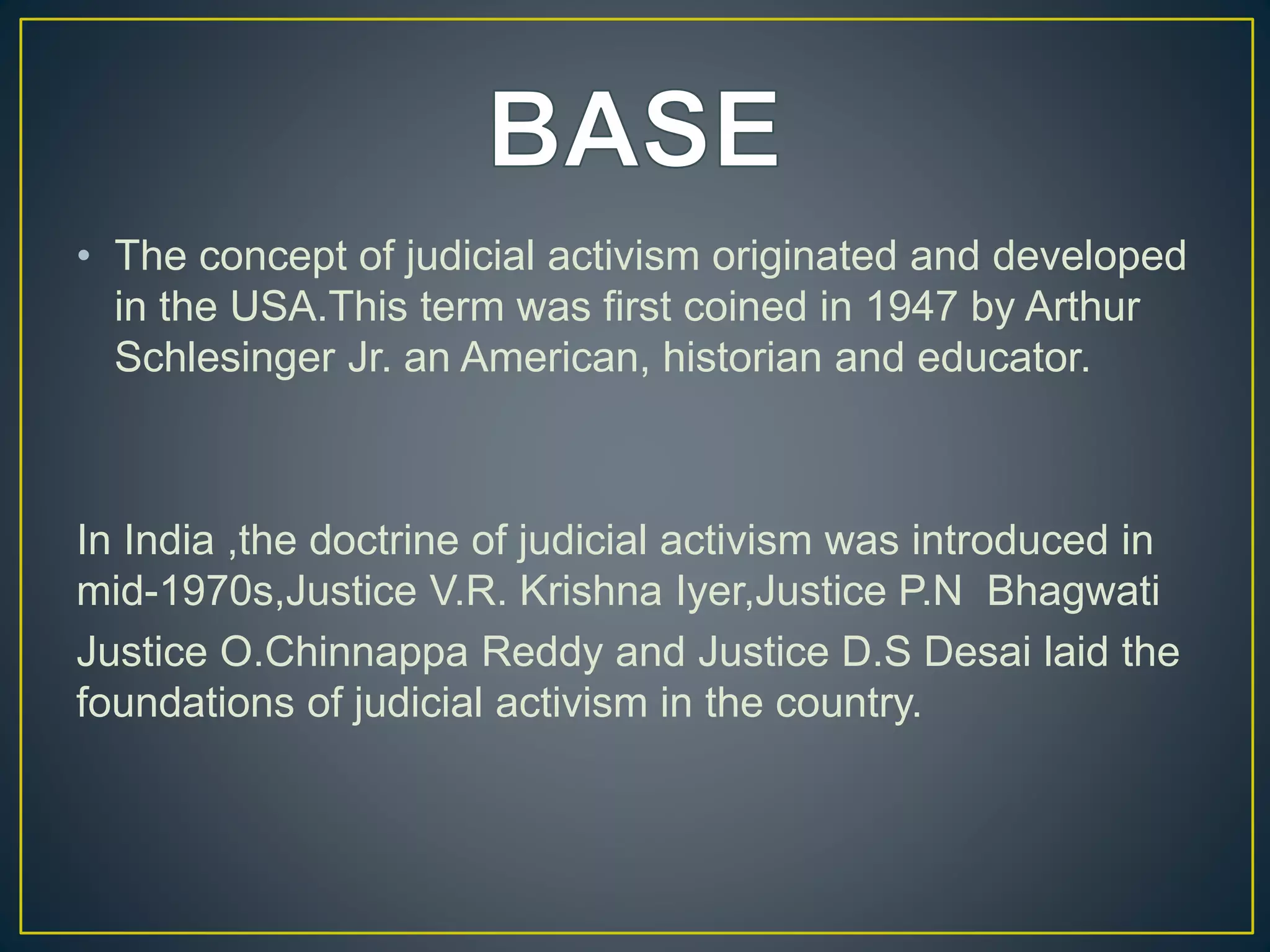 BASE

• The concept of judicial activism originated and developed in the USA.This term was first coined in 1947 by Arthur Schlesinger Jr. an American, historian and educator.

In India ,the doctrine of judicial activism was introduced in mid-1970s,Justice V.R. Krishna Iyer,Justice P.N Bhagwati Justice O.Chinnappa Reddy and Justice D.S Desai laid the foundations of judicial activism in the country.